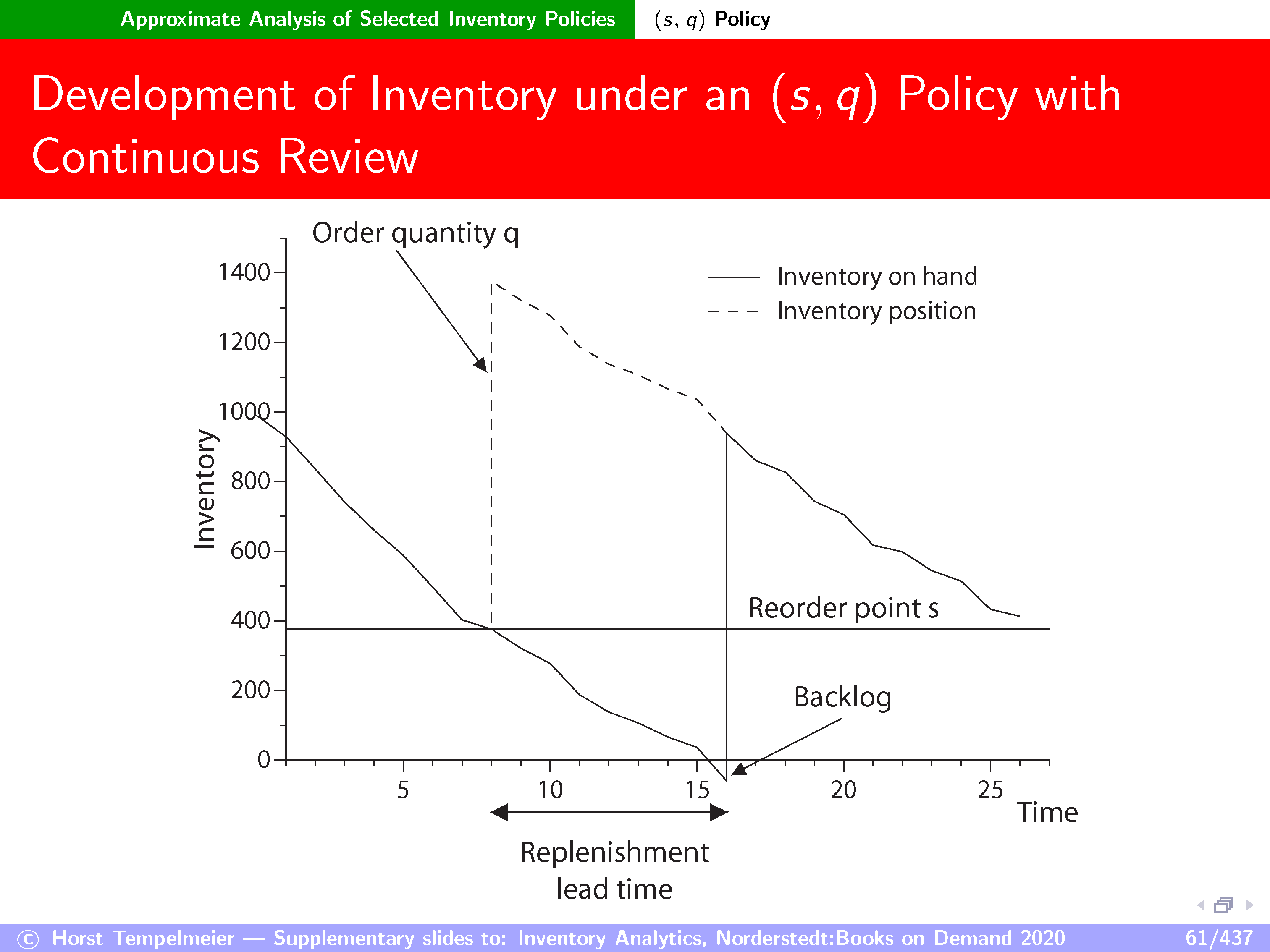 Approximate Analysis of Selected Inventory Policies $(s, q)$ Policy

Development of Inventory under an $(s, q)$ Policy with Continuous Review

Order quantity q

Inventory on hand
Inventory position

Inventory

1400
1200
1000
800
600
400
200
0

Reorder point s

Backlog

5
10
15
20
25

Time

Replenishment lead time

© Horst Tempelmeier — Supplementary slides to: Inventory Analytics, Norderstedt:Books on Demand 2020 61/437